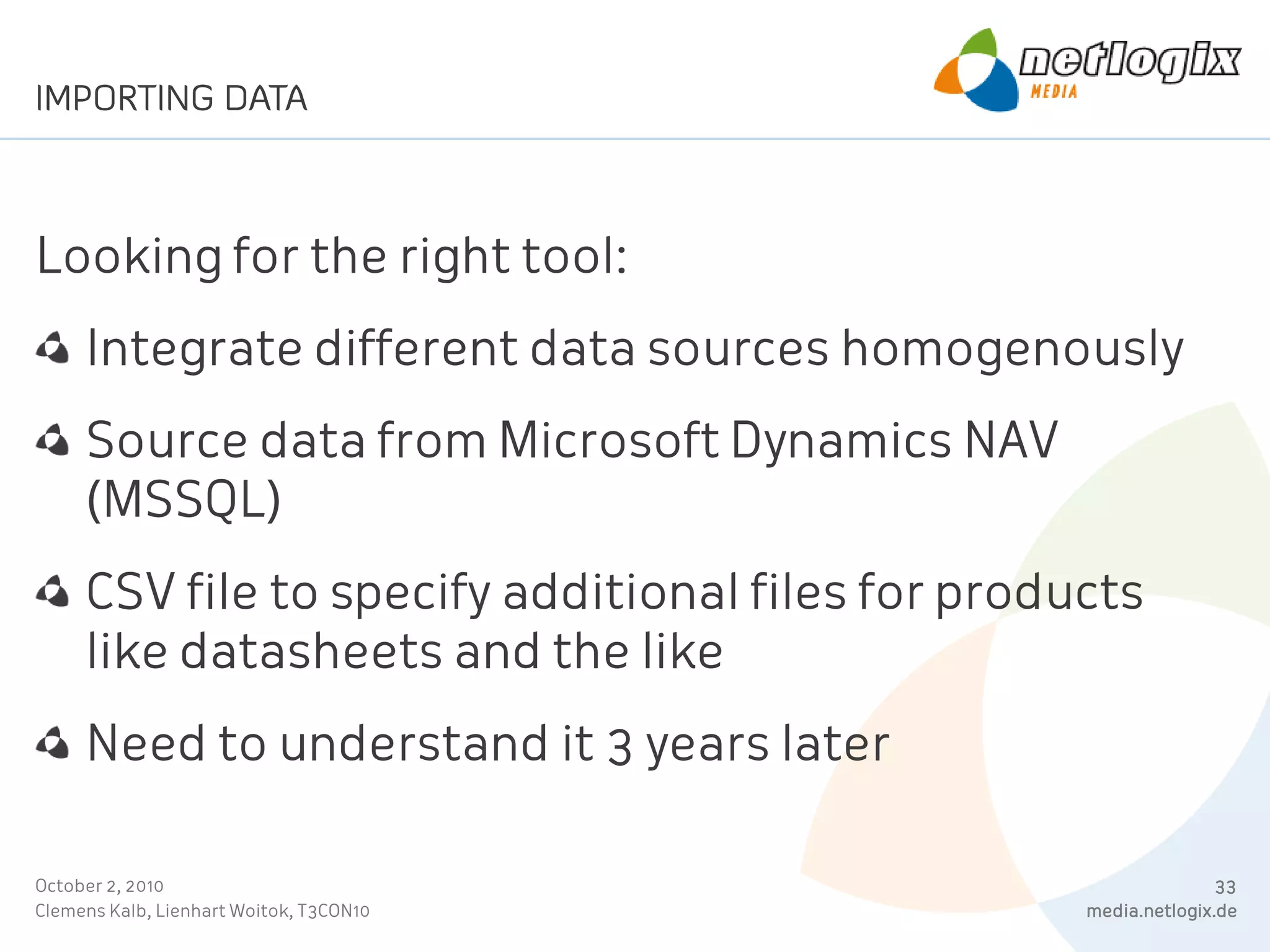 IMPORTING DATA

netlogix MEDIA

Looking for the right tool:

Integrate different data sources homogenously

Source data from Microsoft Dynamics NAV (MSSQL)

CSV file to specify additional files for products like datasheets and the like

Need to understand it 3 years later

October 2, 2010
Clemens Kalb, Lienhart Woitok, T3CON10

33
media.netlogix.de